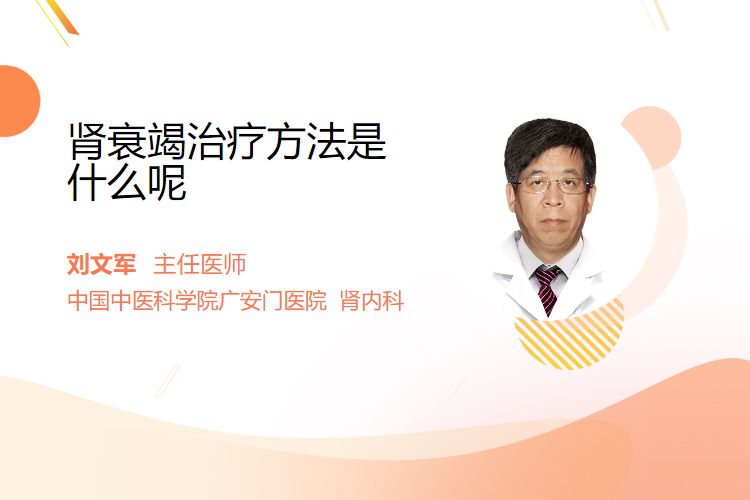 肾衰竭治疗方法是什么呢

刘文军 主任医师

中国中医科学院广安门医院 肾内科